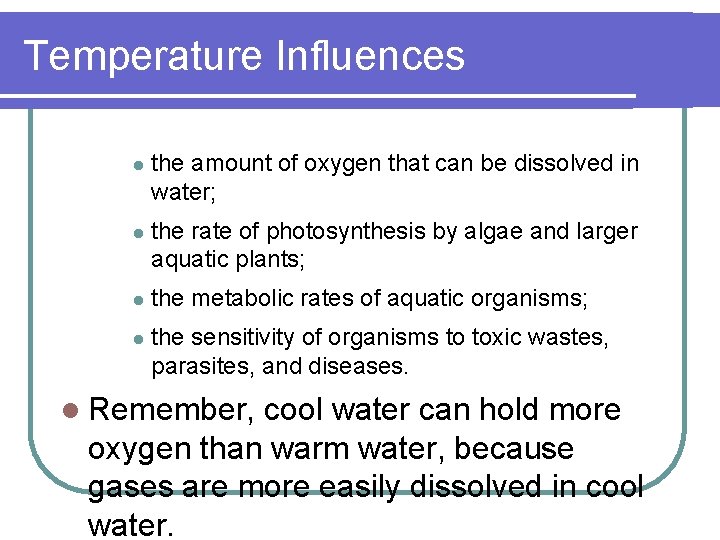 Temperature Influences

- the amount of oxygen that can be dissolved in water;
- the rate of photosynthesis by algae and larger aquatic plants;
- the metabolic rates of aquatic organisms;
- the sensitivity of organisms to toxic wastes, parasites, and diseases.

- Remember, cool water can hold more oxygen than warm water, because gases are more easily dissolved in cool water.